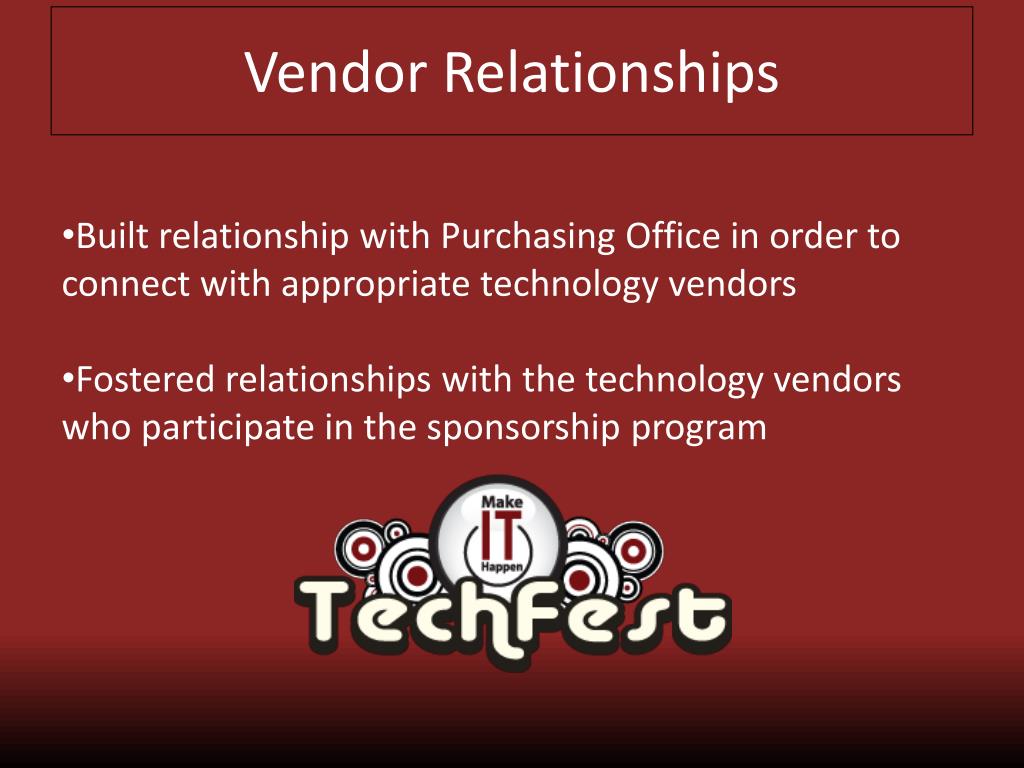 Vendor Relationships

•Built relationship with Purchasing Office in order to connect with appropriate technology vendors

•Fostered relationships with the technology vendors who participate in the sponsorship program

Make IT Happen

TechFest